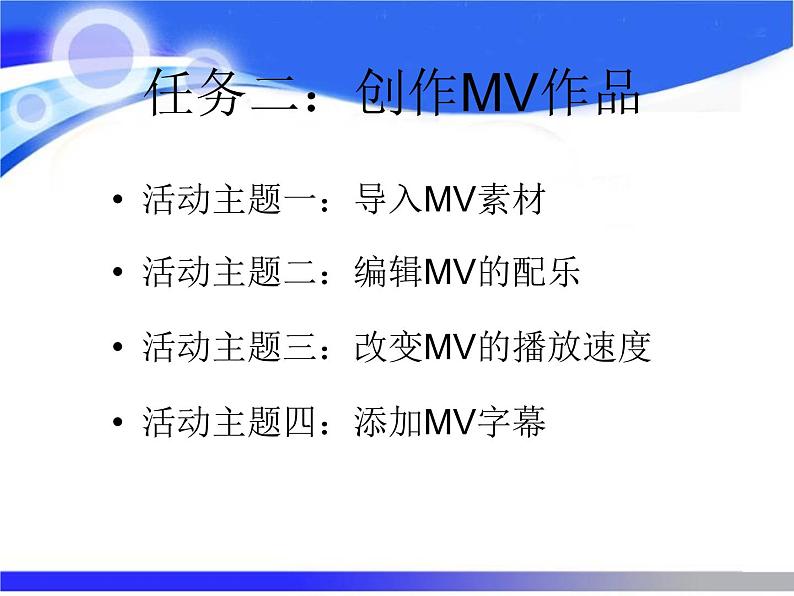 任务二：创作MV作品

• 活动主题一：导入MV素材
• 活动主题二：编辑MV的配乐
• 活动主题三：改变MV的播放速度
• 活动主题四：添加MV字幕